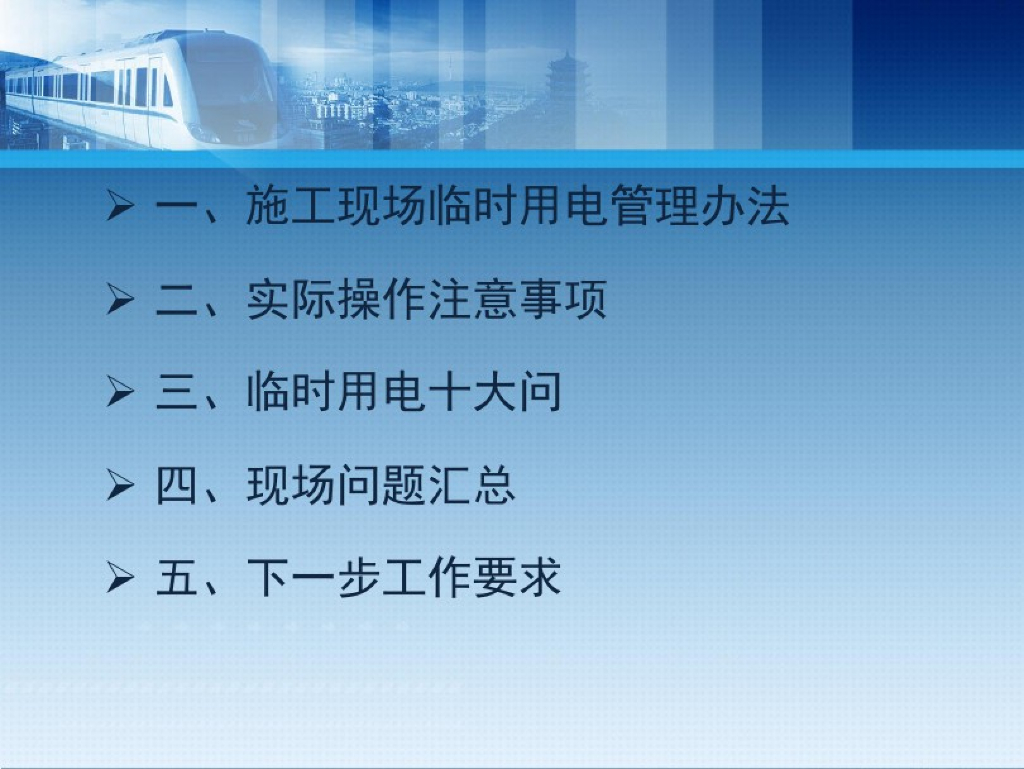 ➢ 一、施工现场临时用电管理办法

➢ 二、实际操作注意事项

➢ 三、临时用电十大问

➢ 四、现场问题汇总

➢ 五、下一步工作要求